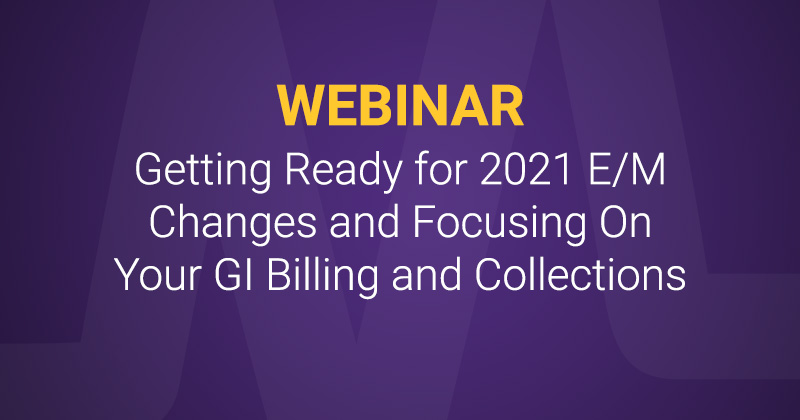 WEBINAR

Getting Ready for 2021 E/M Changes and Focusing On Your GI Billing and Collections